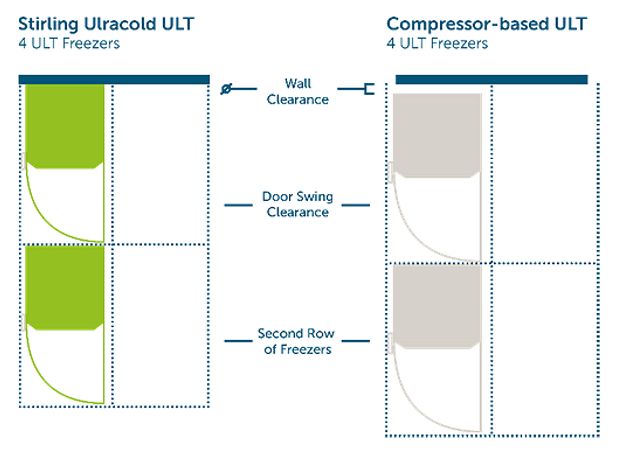 Stirling Ulracold ULT
4 ULT Freezers

Compressor-based ULT
4 ULT Freezers

Wall Clearance

Door Swing Clearance

Second Row of Freezers